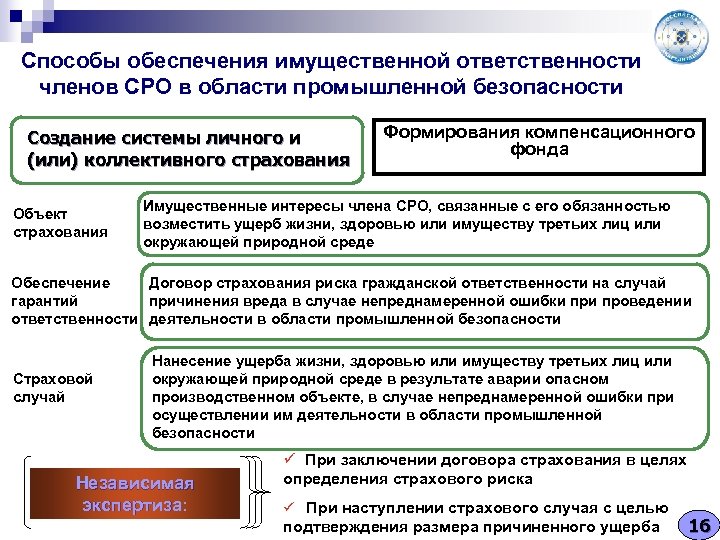 Способы обеспечения имущественной ответственности членов СРО в области промышленной безопасности

Создание системы личного и (или) коллективного страхования

Формирования компенсационного фонда

Объект страхования

Имущественные интересы члена СРО, связанные с его обязанностью возместить ущерб жизни, здоровью или имуществу третьих лиц или окружающей природной среде

Обеспечение гарантий ответственности

Договор страхования риска гражданской ответственности на случай причинения вреда в случае непреднамеренной ошибки при проведении деятельности в области промышленной безопасности

Страховой случай

Нанесение ущерба жизни, здоровью или имуществу третьих лиц или окружающей природной среде в результате аварии опасном производственном объекте, в случае непреднамеренной ошибки при осуществлении им деятельности в области промышленной безопасности

Независимая экспертиза:

✓ При заключении договора страхования в целях определения страхового риска

✓ При наступлении страхового случая с целью подтверждения размера причиненного ущерба

16